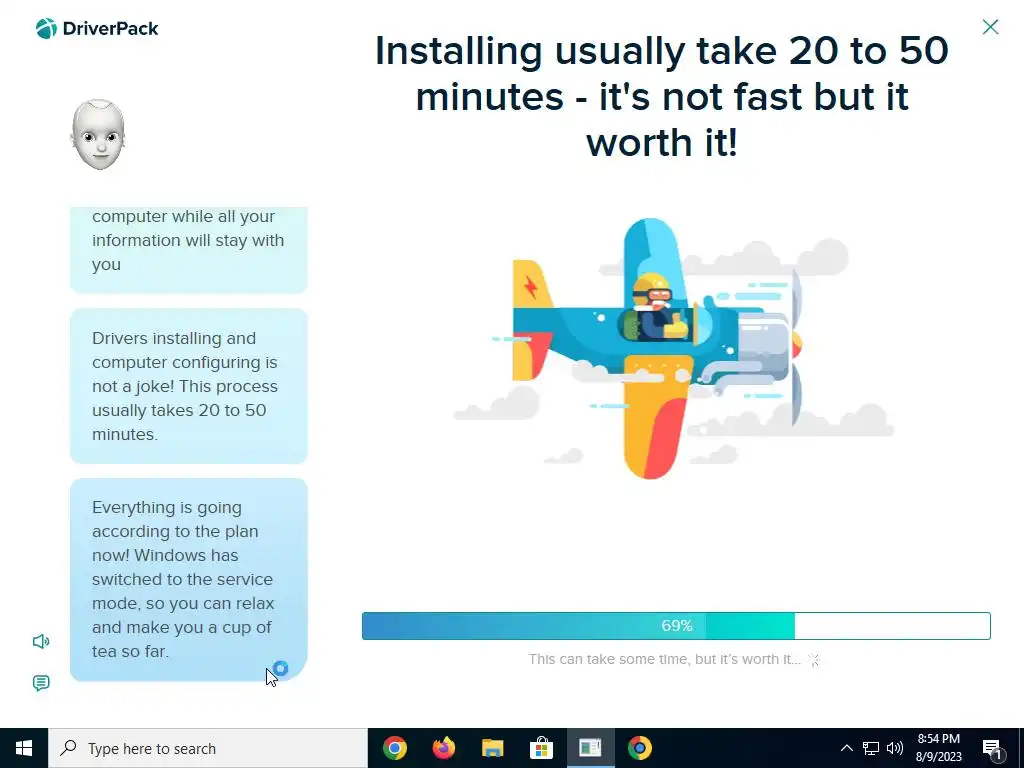 DriverPack

Installing usually take 20 to 50 minutes - it's not fast but it worth it!

computer while all your information will stay with you

Drivers installing and computer configuring is not a joke! This process usually takes 20 to 50 minutes.

Everything is going according to the plan now! Windows has switched to the service mode, so you can relax and make you a cup of tea so far.

69%

This can take some time, but it's worth it...

Type here to search

8:54 PM
8/9/2023

1